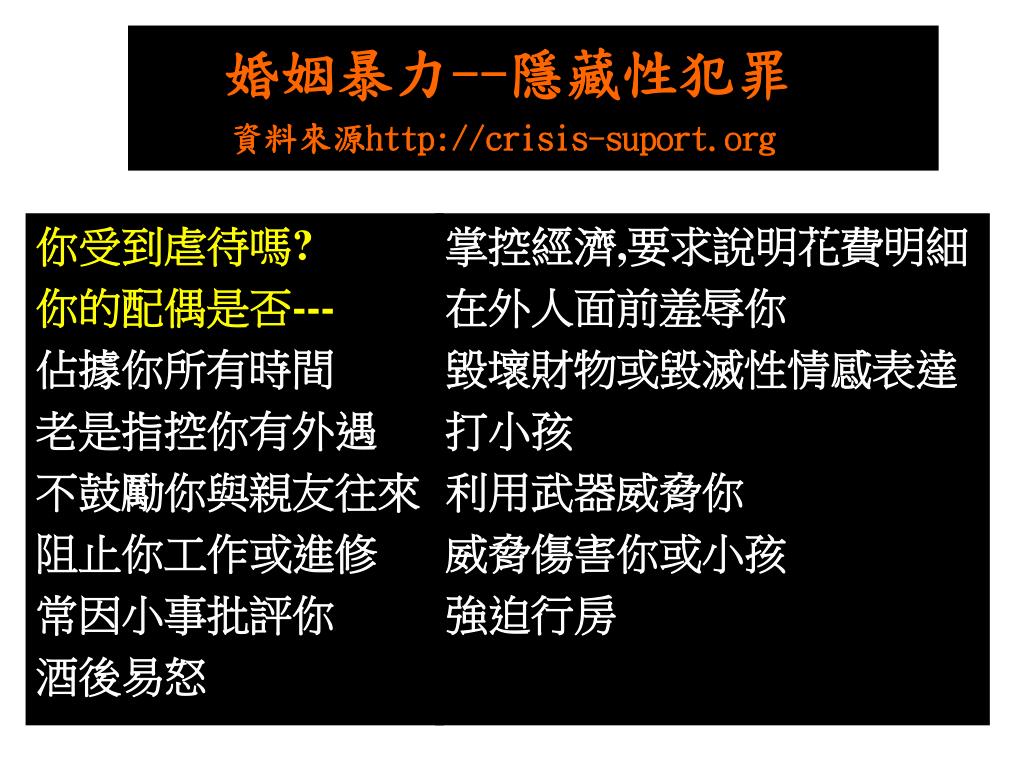 婚姻暴力--隱藏性犯罪
資料來源http://crisis-suport.org

你受到虐待嗎?
你的配偶是否---
佔據你所有時間
老是指控你有外遇
不鼓勵你與親友往來
阻止你工作或進修
常因小事批評你
酒後易怒

掌控經濟,要求說明花費明細
在外人面前羞辱你
毀壞財物或毀滅性情感表達
打小孩
利用武器威脅你
威脅傷害你或小孩
強迫行房